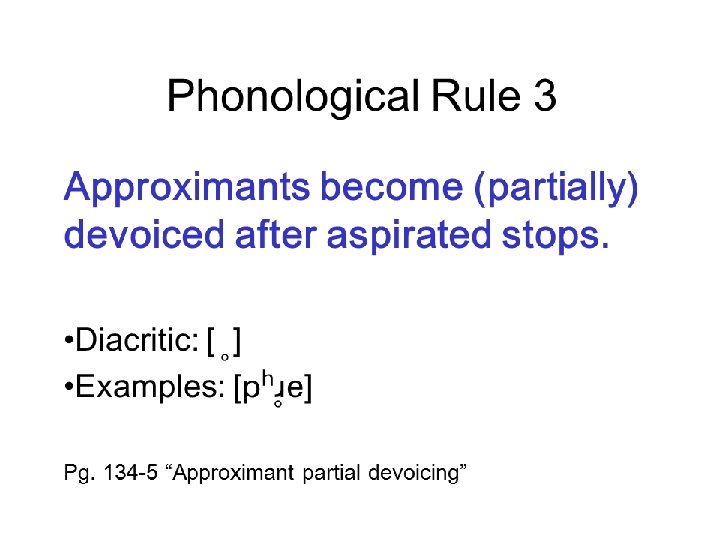 Phonological Rule 3

Approximants become (partially) devoiced after aspirated stops.

•Diacritic: [ ̥ ]
•Examples: [pʰɹ̥e]

Pg. 134-5 “Approximant partial devoicing”